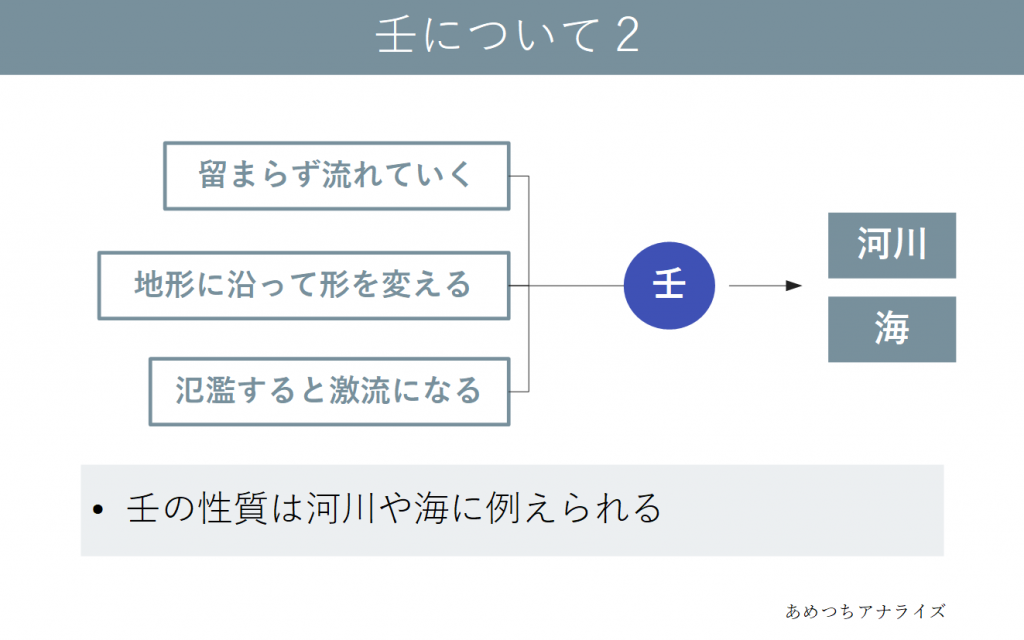 壬について２

留まらず流れていく

地形に沿って形を変える

氾濫すると激流になる

壬

河川

海

• 壬の性質は河川や海に例えられる

あめつちアナライズ